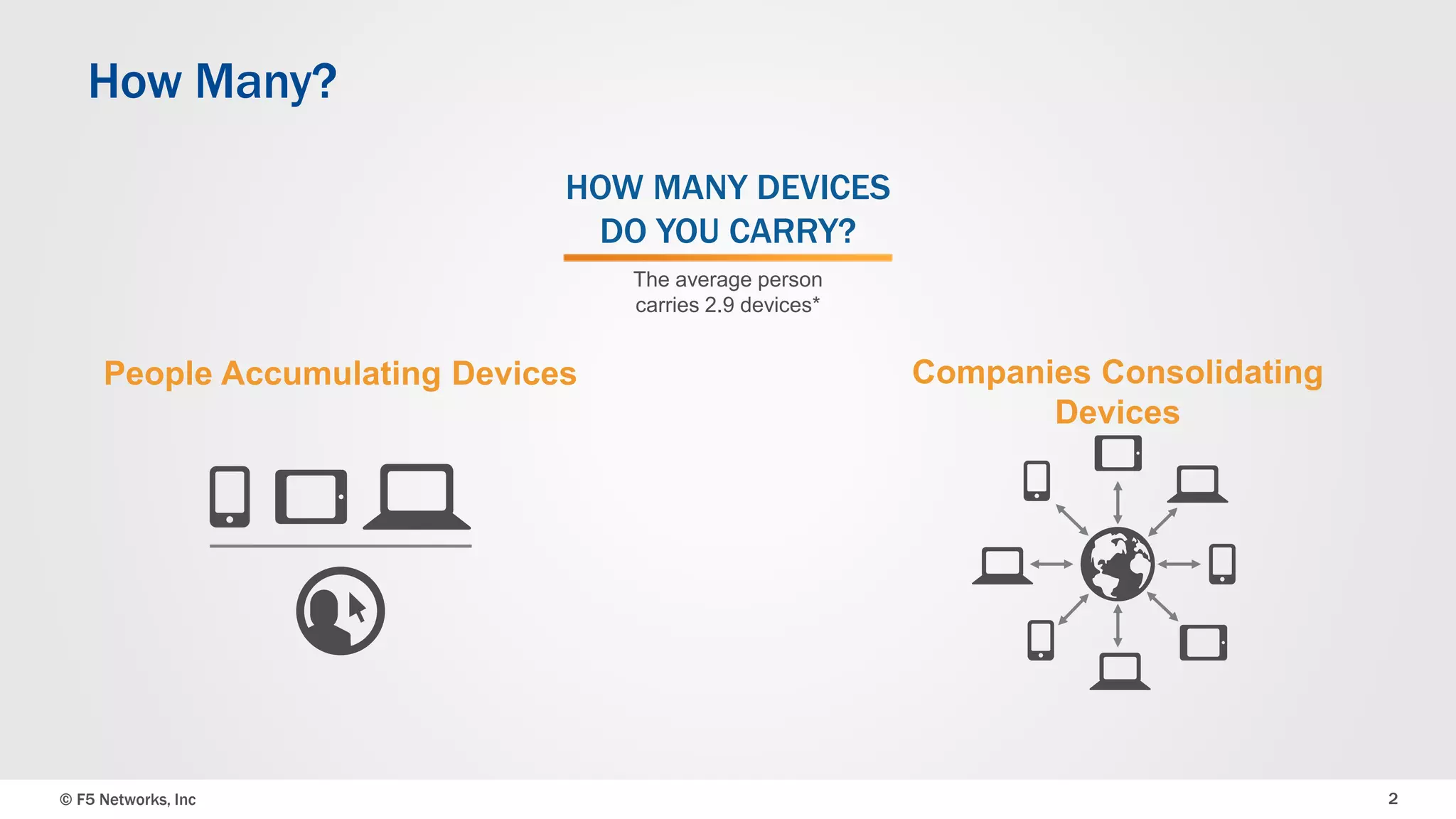 How Many?

HOW MANY DEVICES DO YOU CARRY?

The average person carries 2.9 devices*

People Accumulating Devices

Companies Consolidating Devices

© F5 Networks, Inc

2